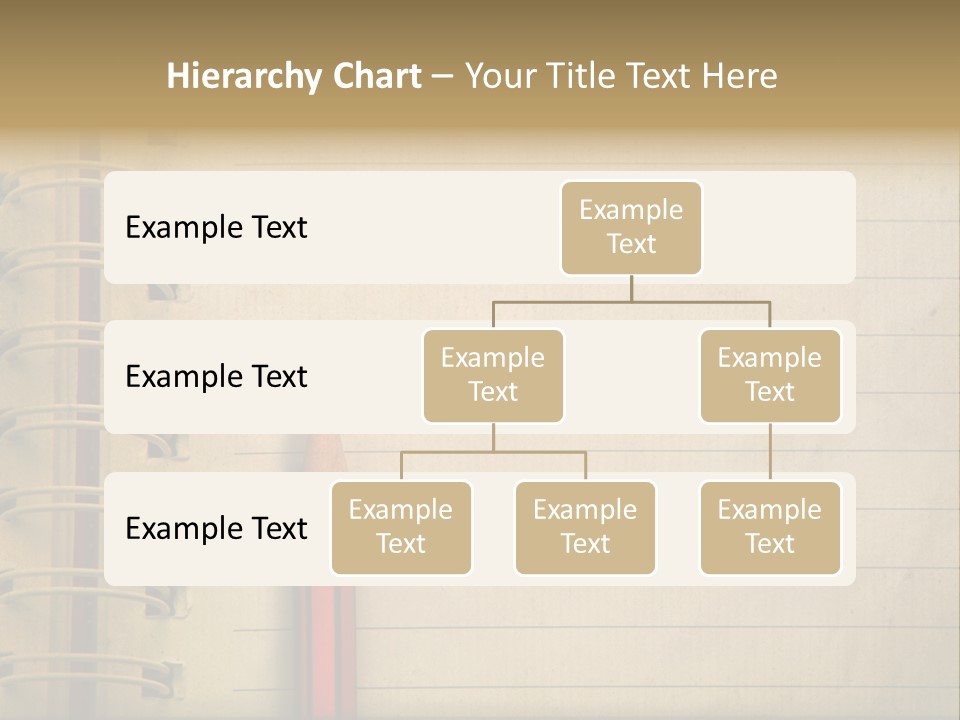 Hierarchy Chart – Your Title Text Here

Example Text

Example Text

Example Text

Example Text

Example Text

Example Text

Example Text

Example Text

Example Text